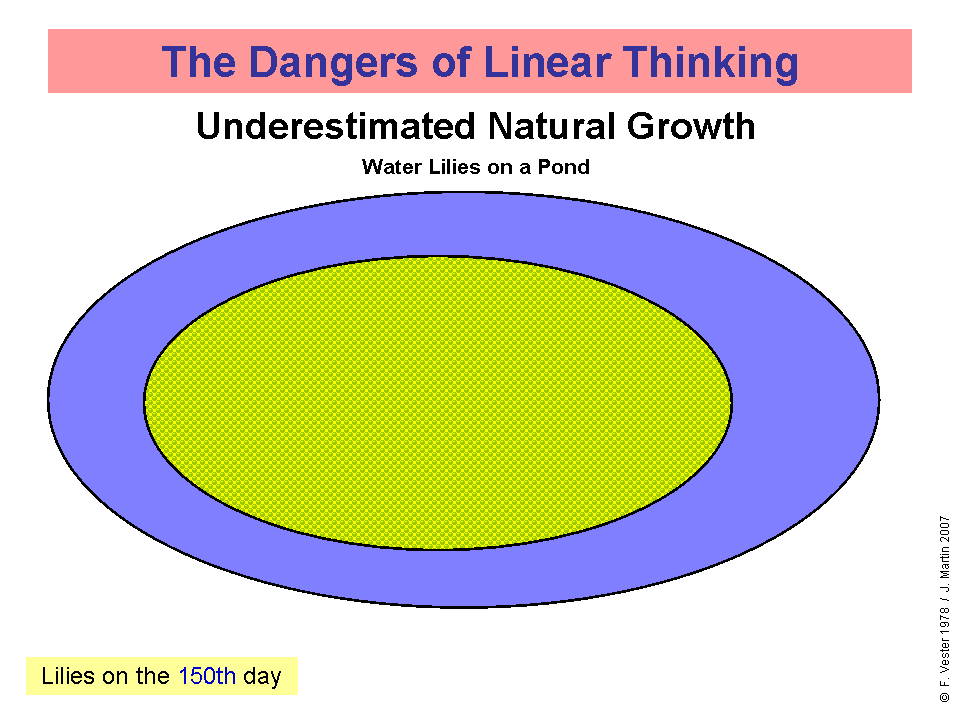 The Dangers of Linear Thinking

Underestimated Natural Growth

Water Lilies on a Pond

Lilies on the 150th day

© F. Vester 1978 / J. Martin 2007